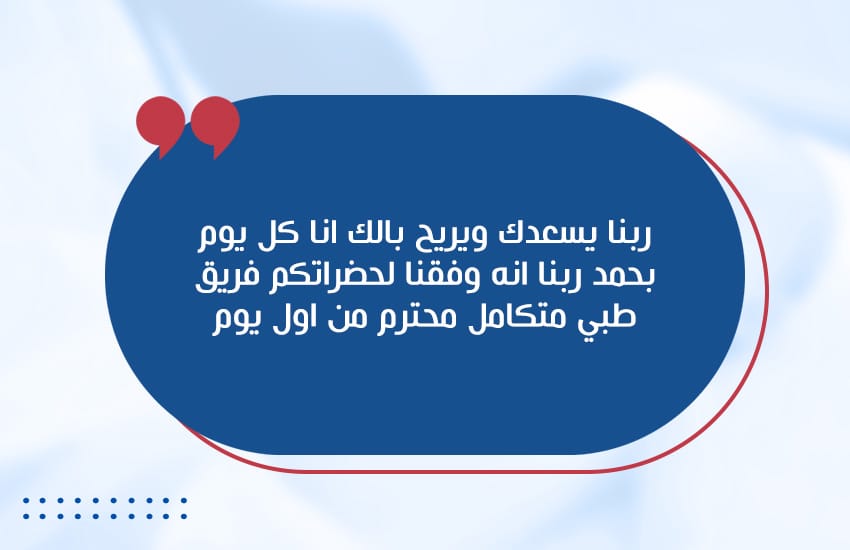 ربنا يسعدك ويريح بالك انا كل يوم بحمد ربنا انه وفقنا لحضراتكم فريق طبي متكامل محترم من اول يوم